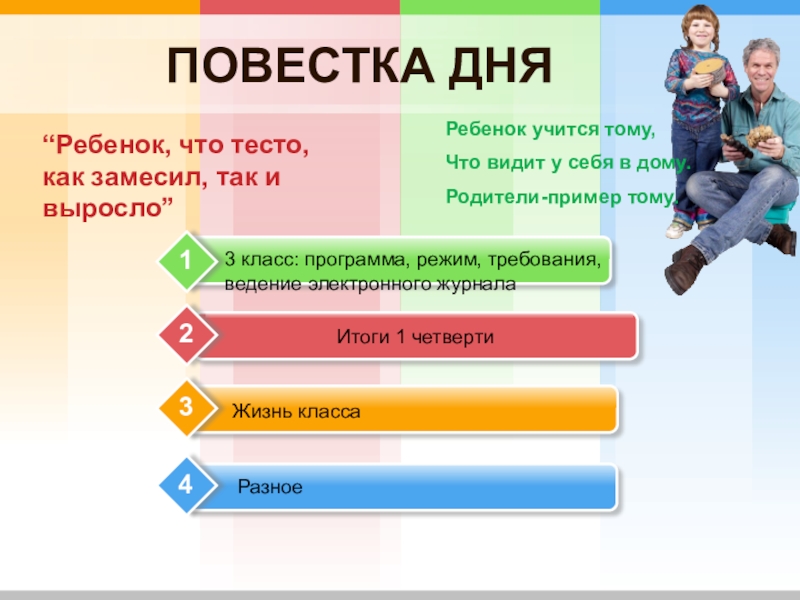 ПОВЕСТКА ДНЯ

“Ребенок, что тесто, как замесил, так и выросло”

Ребенок учится тому,

Что видит у себя в дому.

Родители-пример тому.

1 3 класс: программа, режим, требования, ведение электронного журнала

2 Итоги 1 четверти

3 Жизнь класса

4 Разное